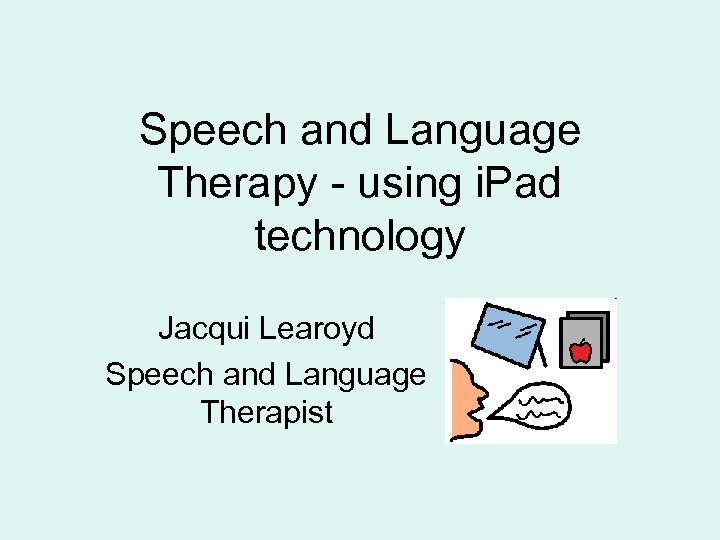 Speech and Language Therapy - using iPad technology

Jacqui Learoyd

Speech and Language Therapist